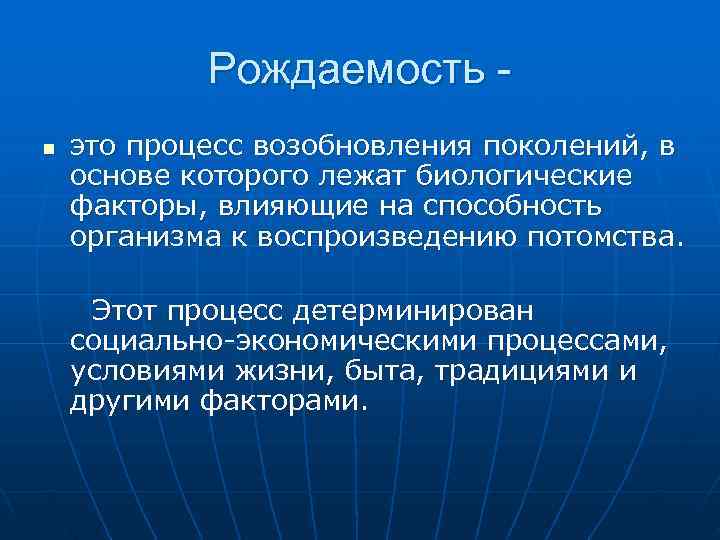 Рождаемость -

▪ это процесс возобновления поколений, в основе которого лежат биологические факторы, влияющие на способность организма к воспроизведению потомства.

Этот процесс детерминирован социально-экономическими процессами, условиями жизни, быта, традициями и другими факторами.